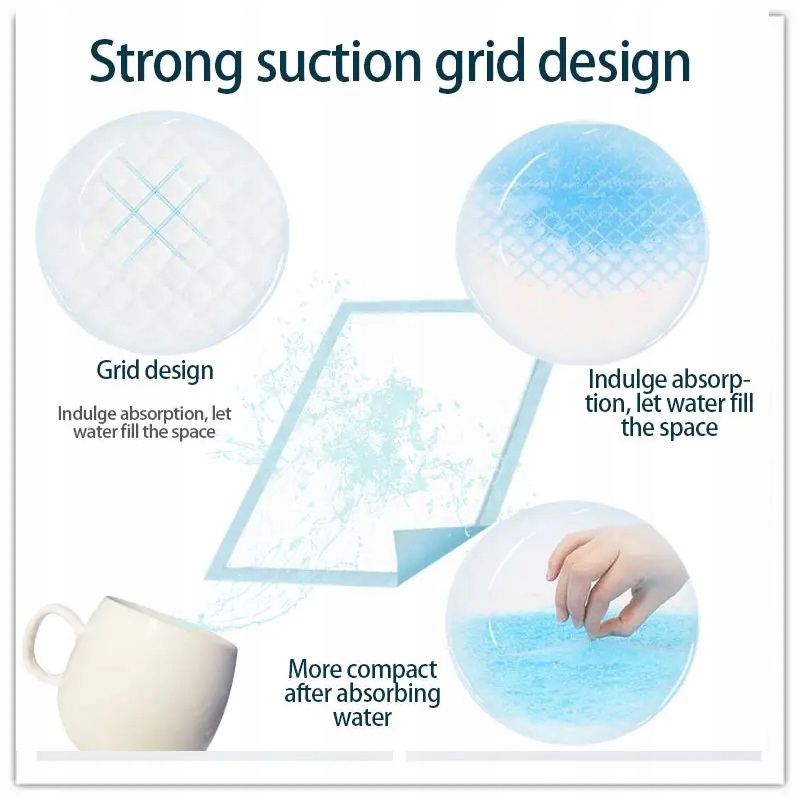 Strong suction grid design

Grid design

Indulge absorption, let water fill the space

Indulge absorption, let water fill the space

More compact after absorbing water